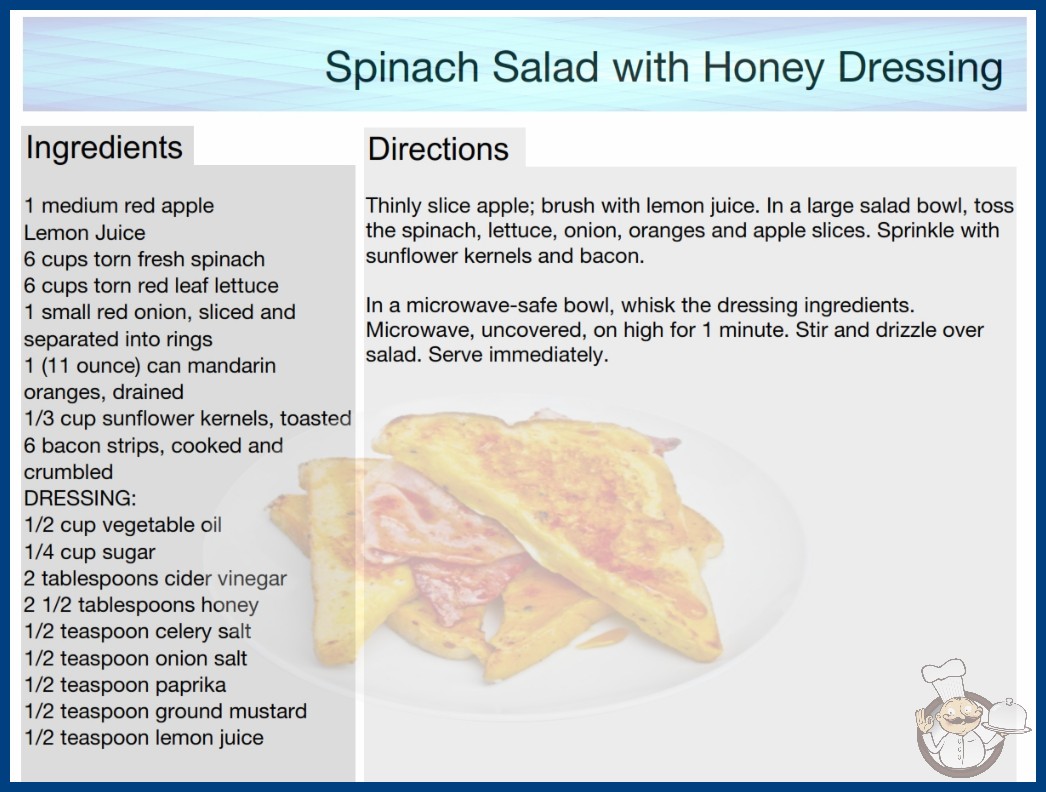 Spinach Salad with Honey Dressing

Ingredients

1 medium red apple
Lemon Juice
6 cups torn fresh spinach
6 cups torn red leaf lettuce
1 small red onion, sliced and separated into rings
1 (11 ounce) can mandarin oranges, drained
1/3 cup sunflower kernels, toasted
6 bacon strips, cooked and crumbled
DRESSING:
1/2 cup vegetable oil
1/4 cup sugar
2 tablespoons cider vinegar
2 1/2 tablespoons honey
1/2 teaspoon celery salt
1/2 teaspoon onion salt
1/2 teaspoon paprika
1/2 teaspoon ground mustard
1/2 teaspoon lemon juice

Directions

Thinly slice apple; brush with lemon juice. In a large salad bowl, toss the spinach, lettuce, onion, oranges and apple slices. Sprinkle with sunflower kernels and bacon.

In a microwave-safe bowl, whisk the dressing ingredients. Microwave, uncovered, on high for 1 minute. Stir and drizzle over salad. Serve immediately.